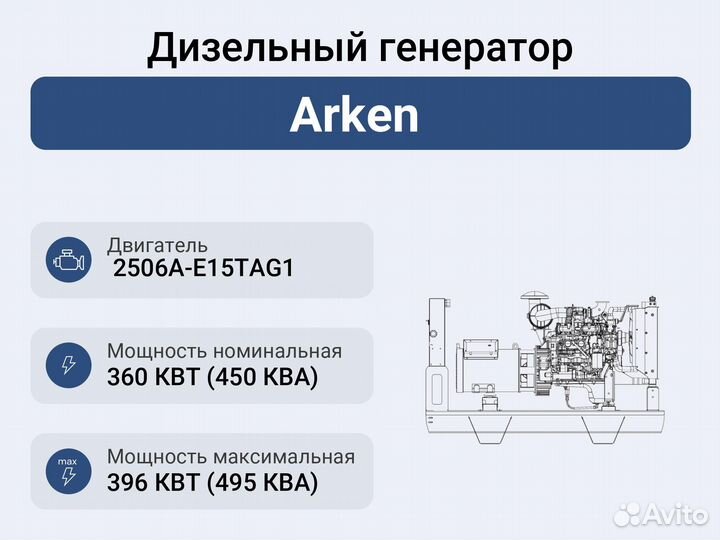 Дизельный генератор

Arken

Двигатель
2506A-E15TAG1

Мощность номинальная
360 КВТ (450 КВА)

max
Мощность максимальная
396 КВТ (495 КВА)

Avito